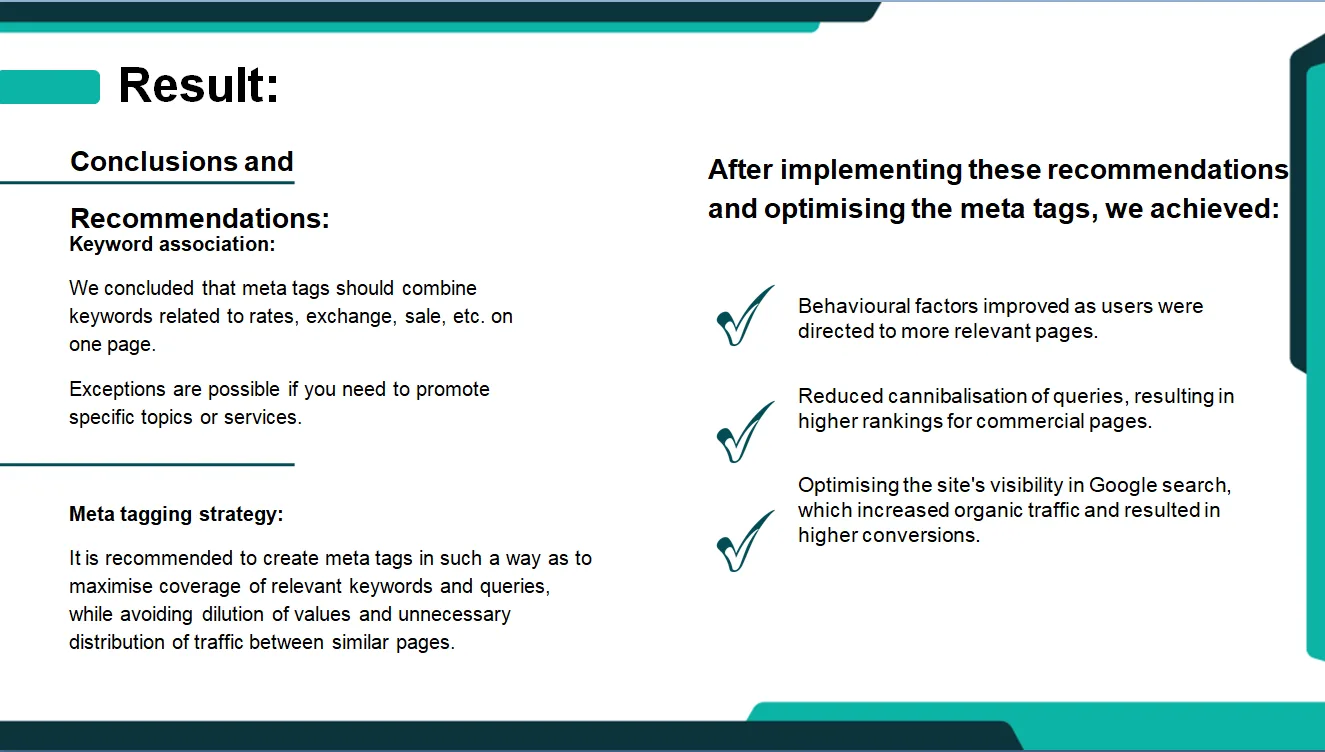 Result:

Conclusions and

Recommendations:

Keyword association:

We concluded that meta tags should combine keywords related to rates, exchange, sale, etc. on one page.

Exceptions are possible if you need to promote specific topics or services.

Meta tagging strategy:

It is recommended to create meta tags in such a way as to maximise coverage of relevant keywords and queries, while avoiding dilution of values and unnecessary distribution of traffic between similar pages.

After implementing these recommendations and optimising the meta tags, we achieved:

Behavioural factors improved as users were directed to more relevant pages.

Reduced cannibalisation of queries, resulting in higher rankings for commercial pages.

Optimising the site's visibility in Google search, which increased organic traffic and resulted in higher conversions.